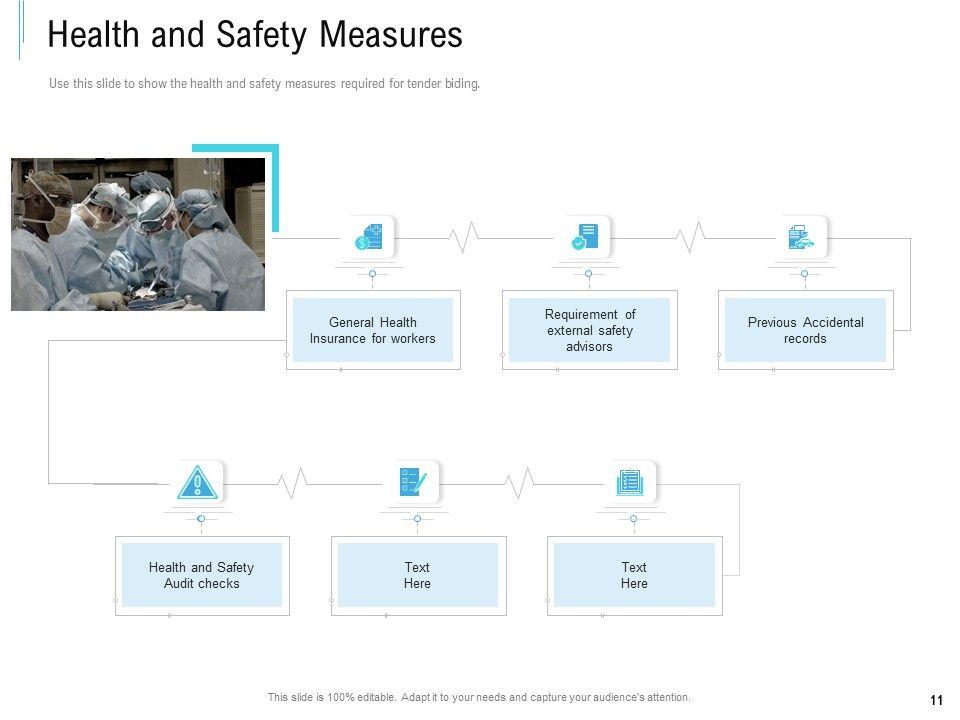 Health and Safety Measures

Use this slide to show the health and safety measures required for tender biding.

General Health Insurance for workers

Requirement of external safety advisors

Previous Accidental records

Health and Safety Audit checks

Text Here

Text Here

This slide is 100% editable. Adapt it to your needs and capture your audience's attention.

11